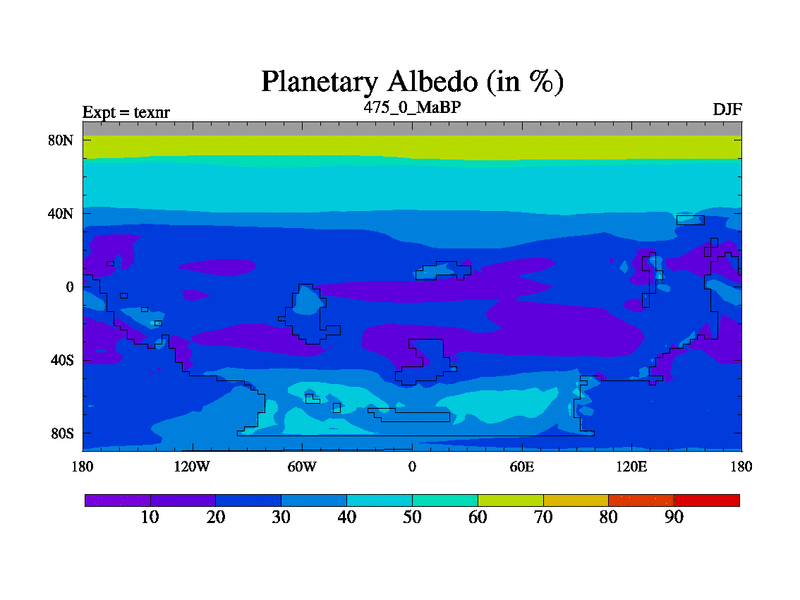 Planetary Albedo (in %)

Expt = texnr

475_0_MaBP

DJF

80N
40N
0
40S
80S

180
120W
60W
0
60E
120E
180

10
20
30
40
50
60
70
80
90